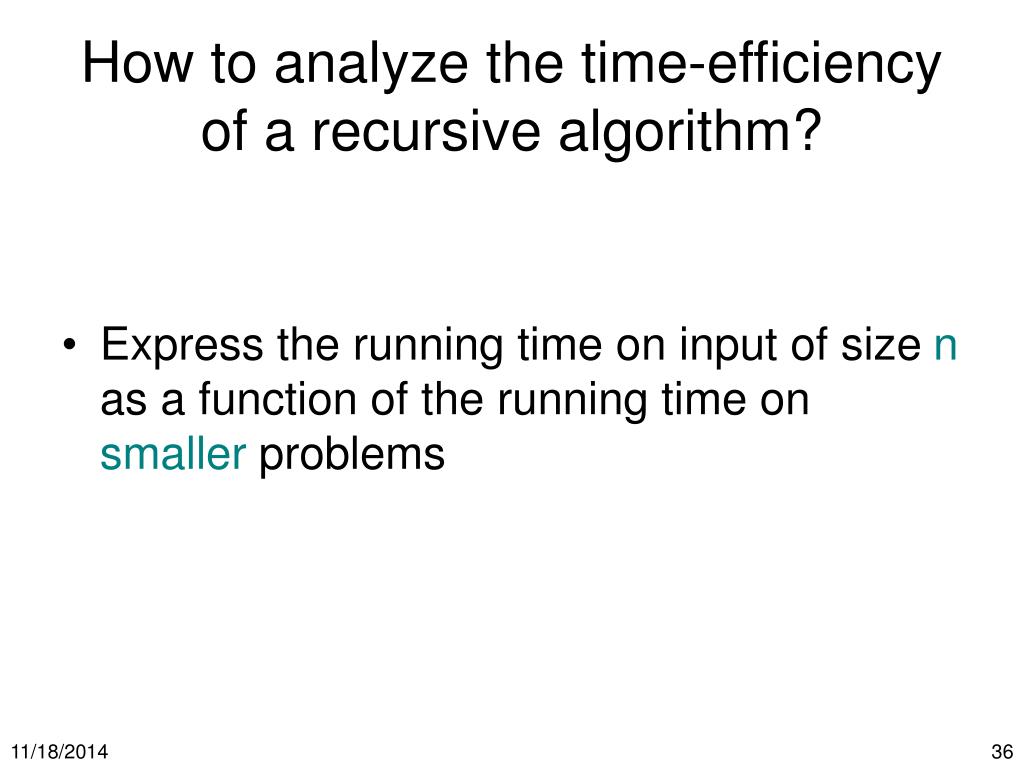 How to analyze the time-efficiency of a recursive algorithm?

• Express the running time on input of size n as a function of the running time on smaller problems

11/18/2014

36